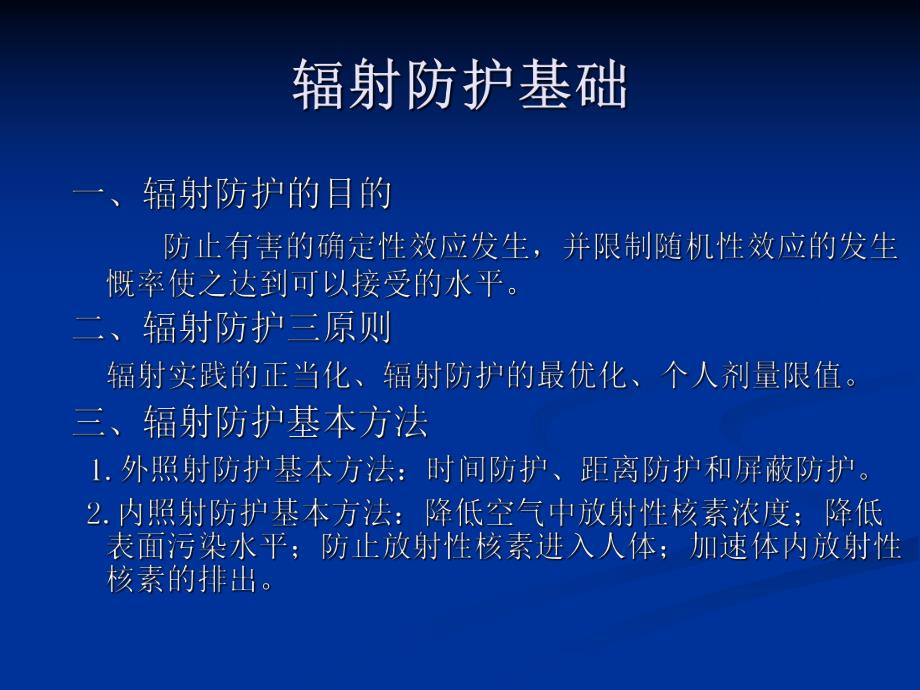 辐射防护基础

一、辐射防护的目的

防止有害的确定性效应发生，并限制随机性效应的发生概率使之达到可以接受的水平。

二、辐射防护三原则

辐射实践的正当化、辐射防护的最优化、个人剂量限值。

三、辐射防护基本方法

1. 外照射防护基本方法：时间防护、距离防护和屏蔽防护。

2. 内照射防护基本方法：降低空气中放射性核素浓度；降低表面污染水平；防止放射性核素进入人体；加速体内放射性核素的排出。